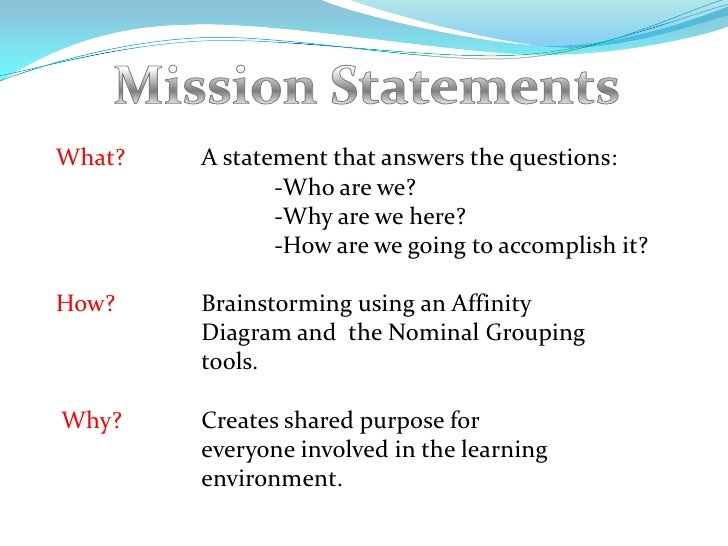 Mission Statements

What? A statement that answers the questions:
-Who are we?
-Why are we here?
-How are we going to accomplish it?

How? Brainstorming using an Affinity Diagram and the Nominal Grouping tools.

Why? Creates shared purpose for everyone involved in the learning environment.